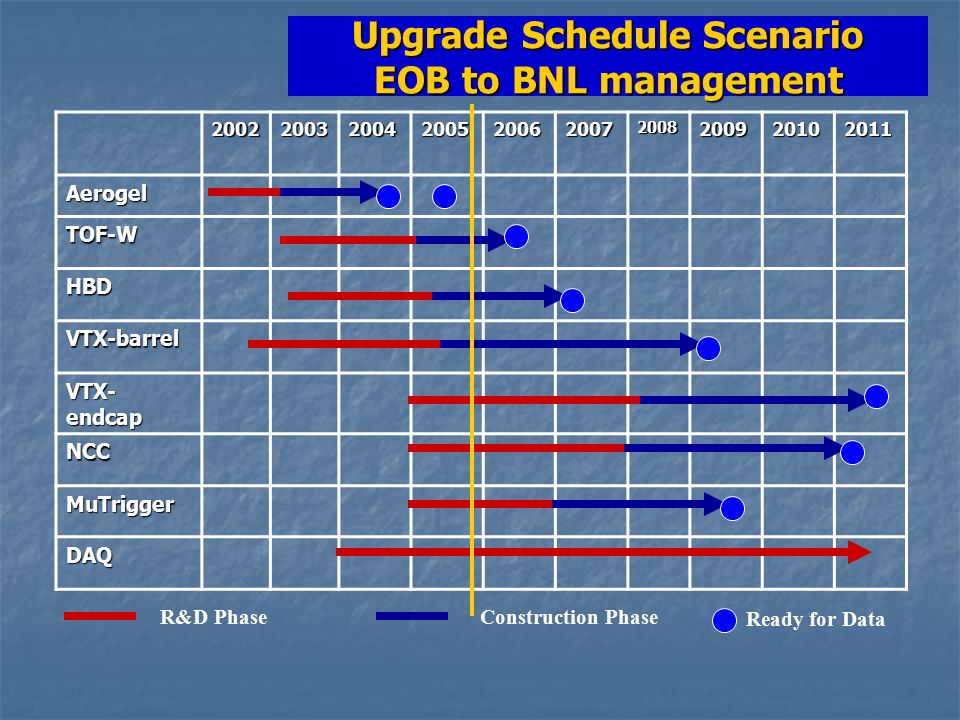 Upgrade Schedule Scenario
EOB to BNL management

| | 2002 | 2003 | 2004 | 2005 | 2006 | 2007 | 2008 | 2009 | 2010 | 2011 |
|---|---|---|---|---|---|---|---|---|---|---|
| Aerogel | | | | | | | | | | |
| TOF-W | | | | | | | | | | |
| HBD | | | | | | | | | | |
| VTX-barrel | | | | | | | | | | |
| VTX-endcap | | | | | | | | | | |
| NCC | | | | | | | | | | |
| MuTrigger | | | | | | | | | | |
| DAQ | | | | | | | | | | |

R&D Phase Construction Phase Ready for Data